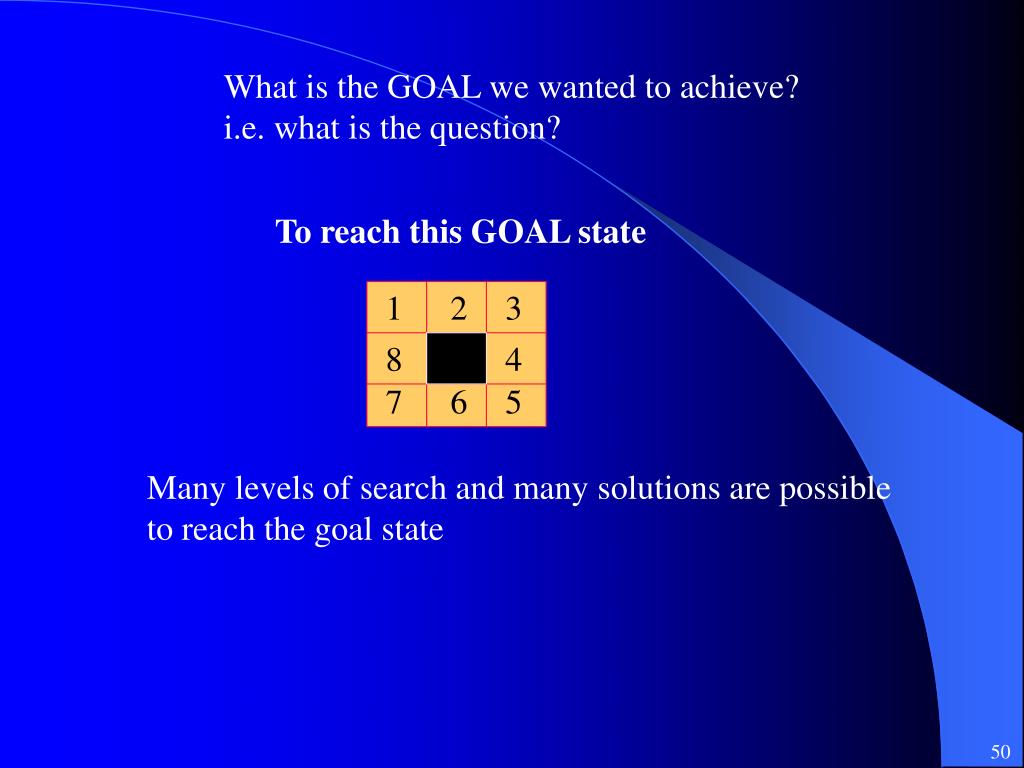 What is the GOAL we wanted to achieve?
i.e. what is the question?

To reach this GOAL state

| 1 | 2 | 3 |
|---|---|---|
| 8 |   | 4 |
| 7 | 6 | 5 |

Many levels of search and many solutions are possible to reach the goal state

50